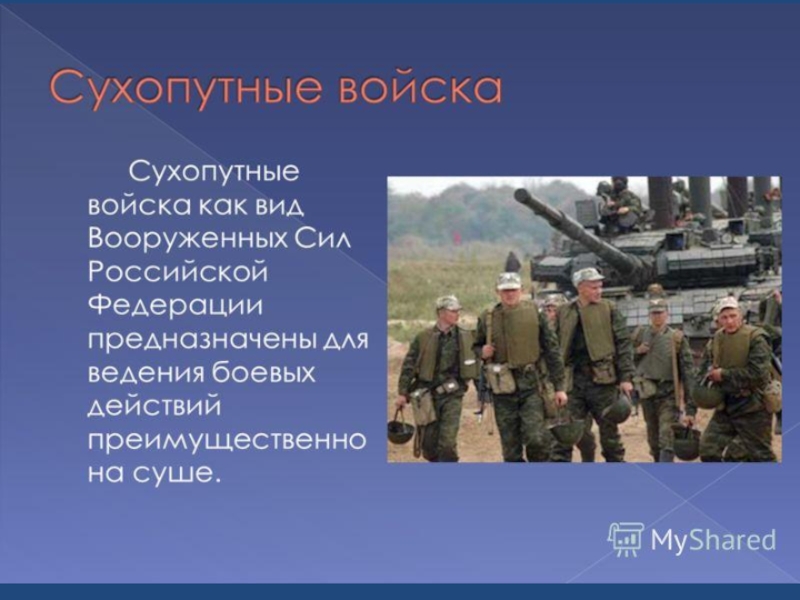 Сухопутные войска

Сухопутные войска как вид Вооруженных Сил Российской Федерации предназначены для ведения боевых действий преимущественно на суше.

MyShared